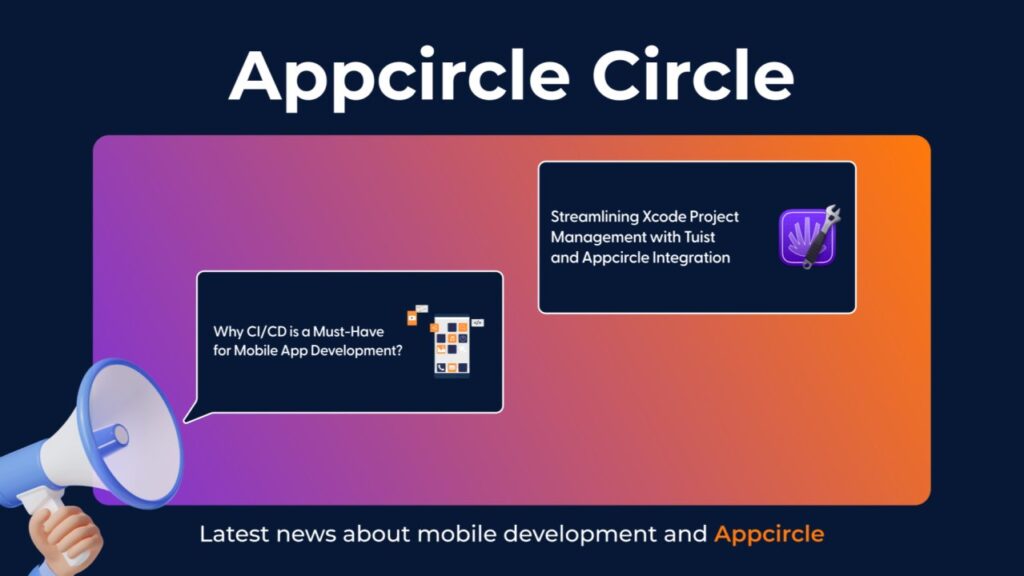 Appcircle Circle

Streamlining Xcode Project Management with Tuist and Appcircle Integration

Why CI/CD is a Must-Have for Mobile App Development?

Latest news about mobile development and Appcircle